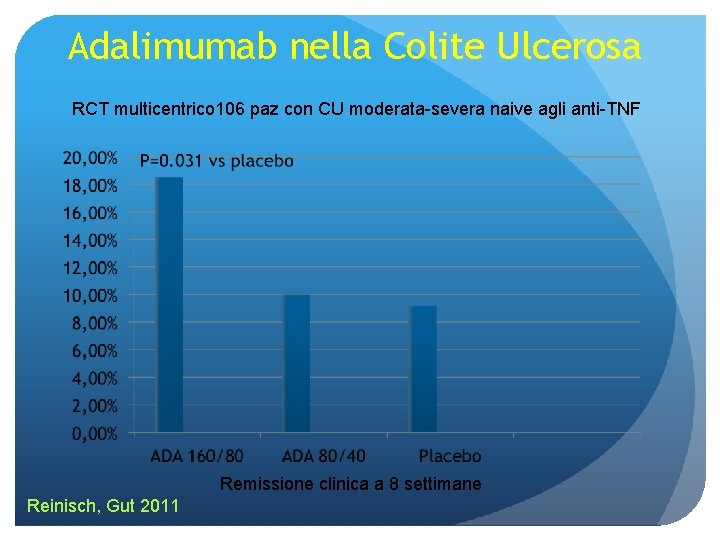 Adalimumab nella Colite Ulcerosa

RCT multicentrico106 paz con CU moderata-severa naive agli anti-TNF

P=0.031 vs placebo

20,00%
18,00%
16,00%
14,00%
12,00%
10,00%
8,00%
6,00%
4,00%
2,00%
0,00%

ADA 160/80
ADA 80/40
Placebo

Remissione clinica a 8 settimane

Reinisch, Gut 2011